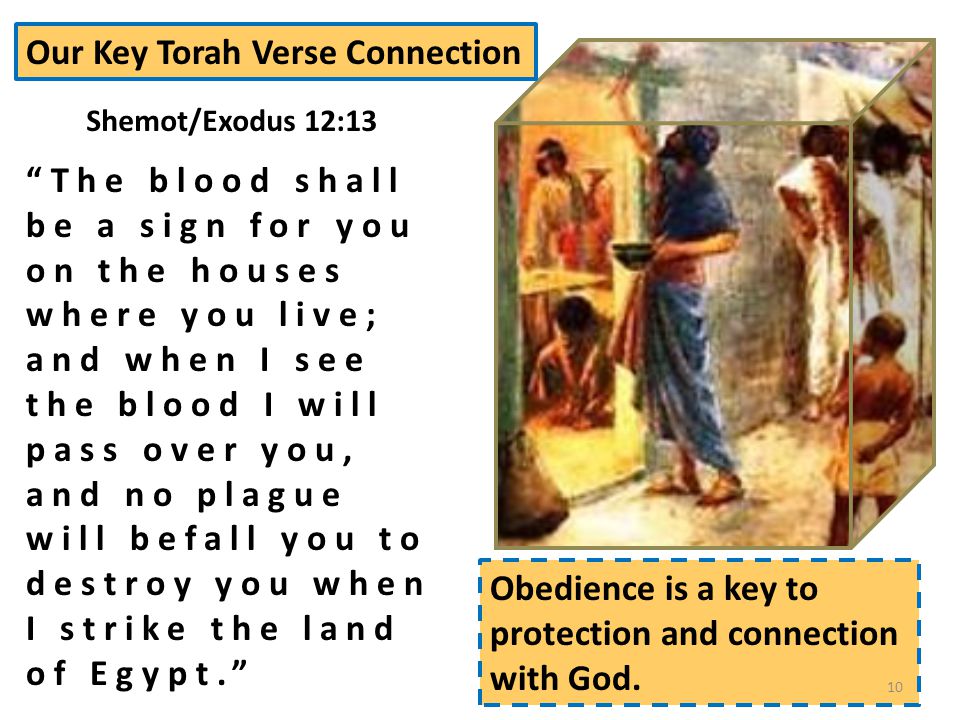 Our Key Torah Verse Connection

Shemot/Exodus 12:13

“The blood shall be a sign for you on the houses where you live; and when I see the blood I will pass over you, and no plague will befall you to destroy you when I strike the land of Egypt.”

Obedience is a key to protection and connection with God.

10